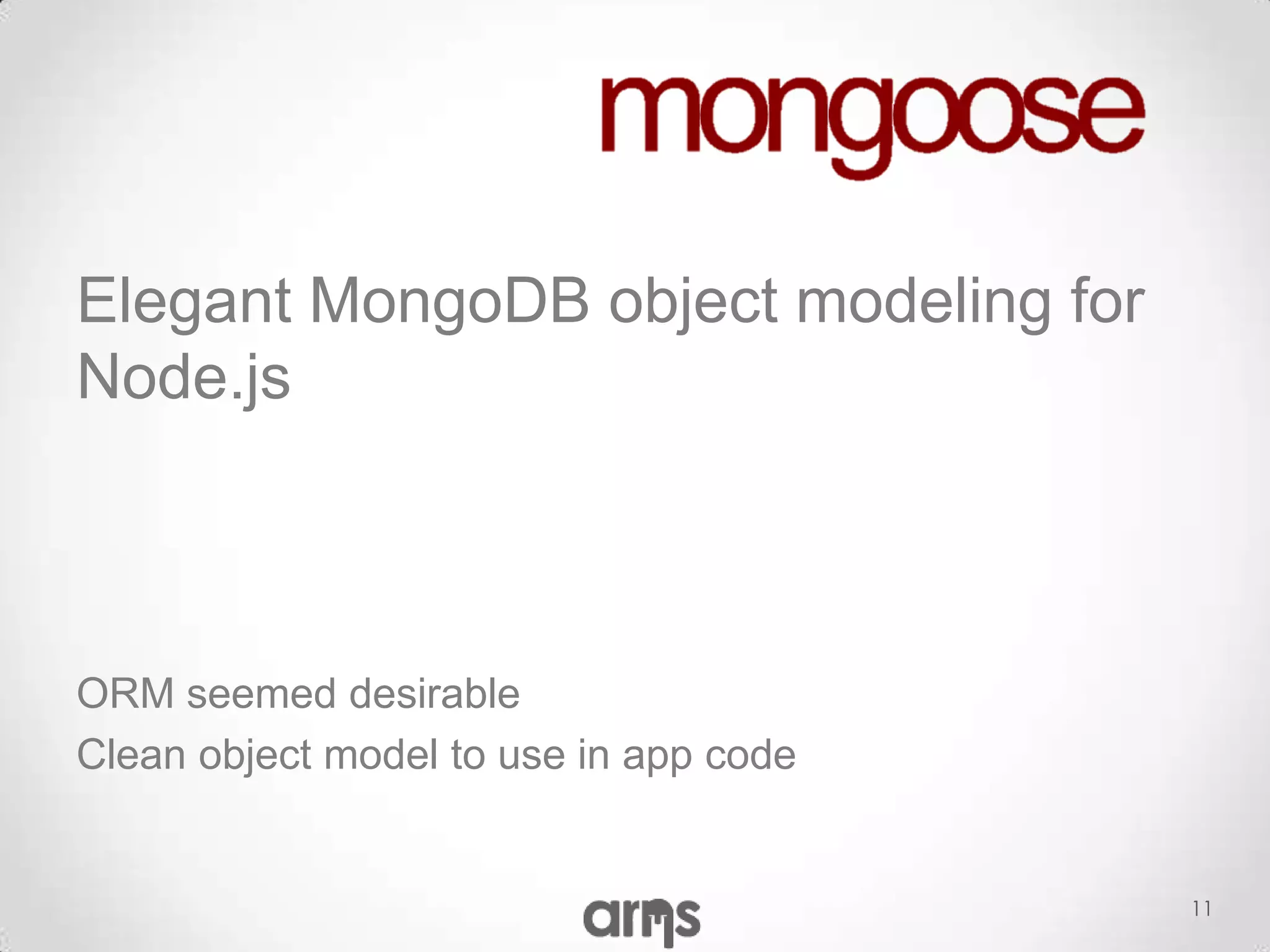 mongoose

Elegant MongoDB object modeling for Node.js

ORM seemed desirable

Clean object model to use in app code

arms

11